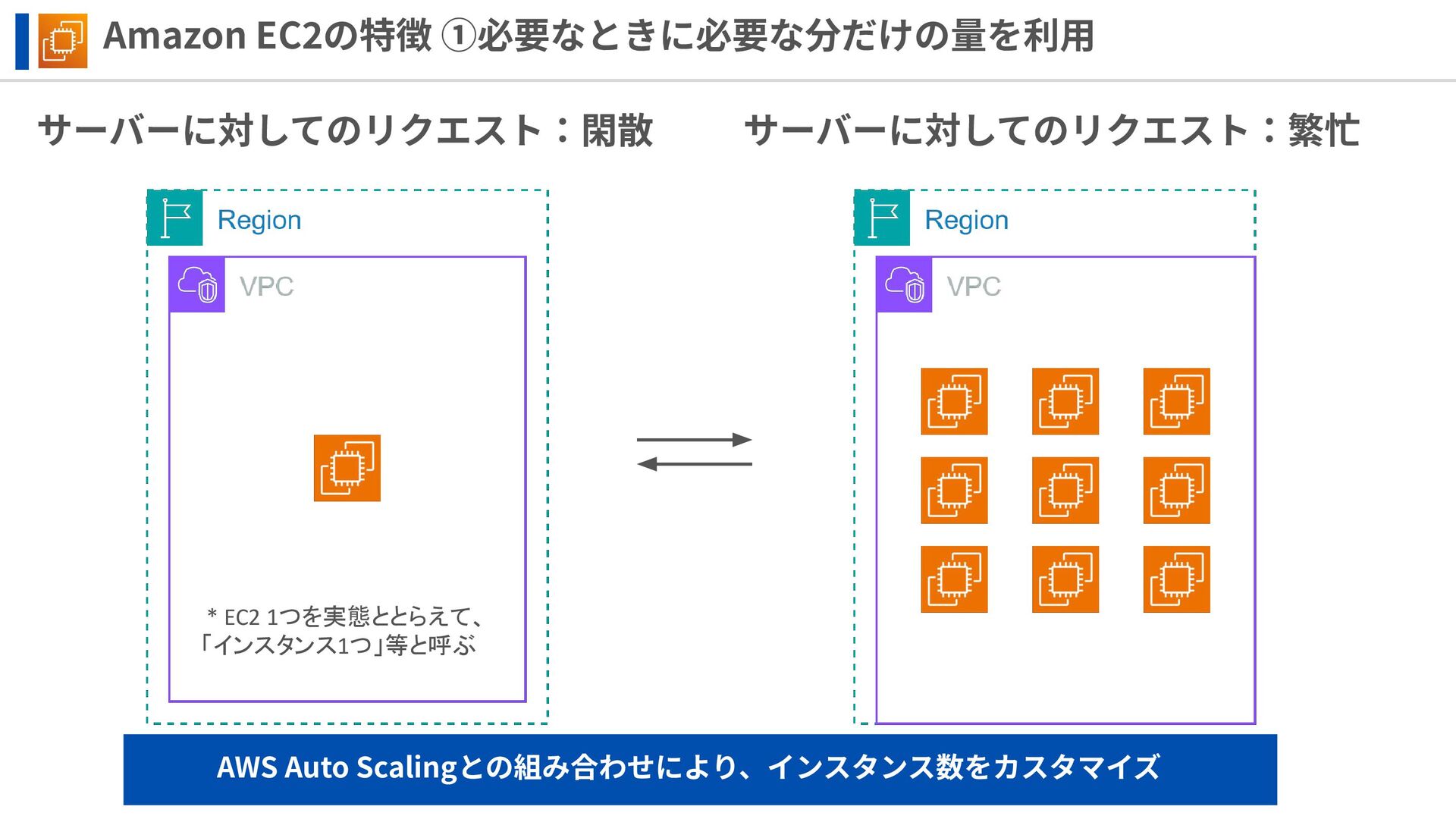 Amazon EC2の特徴 ①必要なときに必要な分だけの量を利用

サーバーに対してのリクエスト：閑散

Region

VPC

＊EC2 1つを実態ととらえて、「インスタンス1つ」等と呼ぶ

サーバーに対してのリクエスト：繁忙

Region

VPC

AWS Auto Scalingとの組み合わせにより、インスタンス数をカスタマイズ